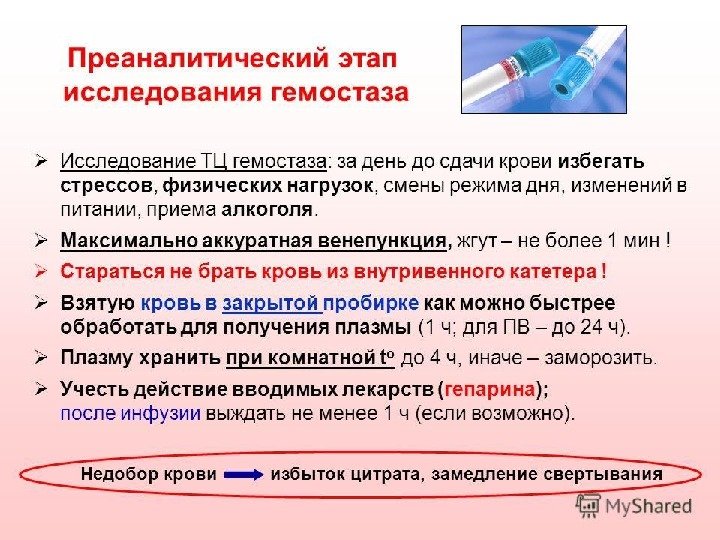 Преаналитический этап исследования гемостаза

➢ Исследование ТЦ гемостаза: за день до сдачи крови избегать стрессов, физических нагрузок, смены режима дня, изменений в питании, приема алкоголя.

➢ Максимально аккуратная венепункция, жгут – не более 1 мин !

➢ Стараться не брать кровь из внутривенного катетера !

➢ Взятую кровь в закрытой пробирке как можно быстрее обработать для получения плазмы (1 ч; для ПВ – до 24 ч).

➢ Плазму хранить при комнатной $t^o$ до 4 ч, иначе – заморозить.

➢ Учесть действие вводимых лекарств (гепарина); после инфузии выждать не менее 1 ч (если возможно).

Недобор крови → избыток цитрата, замедление свертывания

MyShared